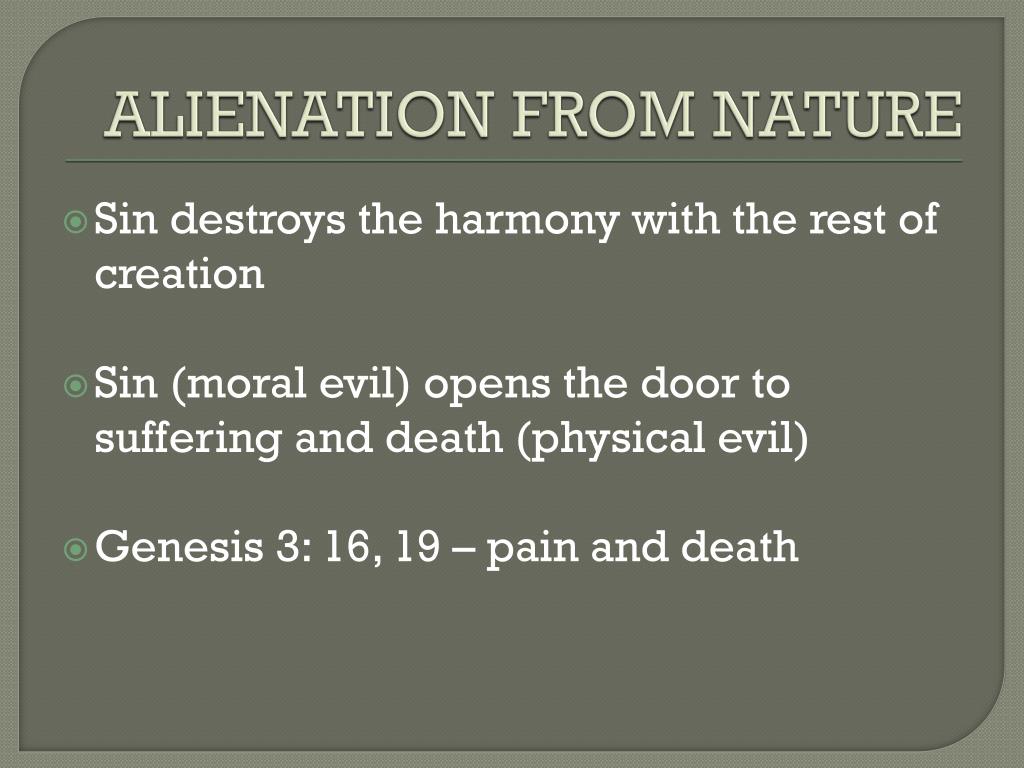 ALIENATION FROM NATURE

Sin destroys the harmony with the rest of creation

Sin (moral evil) opens the door to suffering and death (physical evil)

Genesis 3: 16, 19 – pain and death